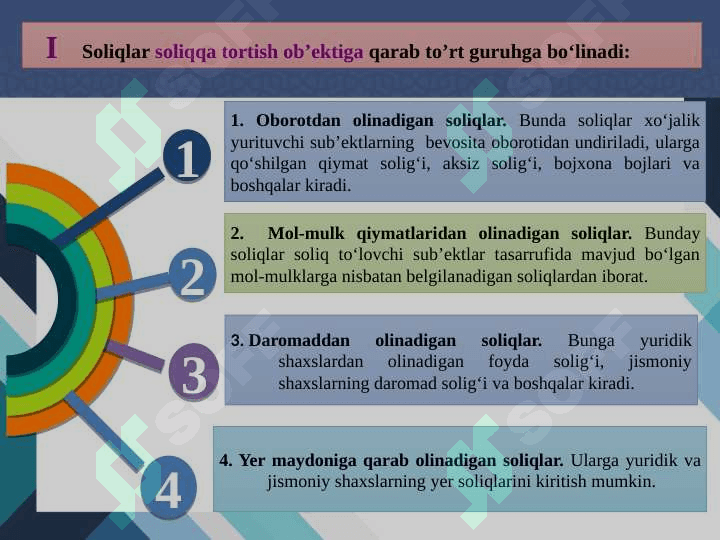 I Soliqlar soliqqa tortish ob’ektiga qarab to’rt guruhga bo‘linadi:

1

1. Oborotdan olinadigan soliqlar. Bunda soliqlar xo‘jalik yurituvchi sub’ektlarning bevosita oborotidan undiriladi, ularga qo‘shilgan qiymat solig‘i, aksiz solig‘i, bojxona bojlari va boshqalar kiradi.

2

2. Mol-mulk qiymatlaridan olinadigan soliqlar. Bunday soliqlar soliq to‘lovchi sub’ektlar tasarrufida mavjud bo‘lgan mol-mulklarga nisbatan belgilanadigan soliqlardan iborat.

3

3. Daromaddan olinadigan soliqlar. Bunga yuridik shaxslardan olinadigan foyda solig‘i, jismoniy shaxslarning daromad solig‘i va boshqalar kiradi.

4

4. Yer maydoniga qarab olinadigan soliqlar. Ularga yuridik va jismoniy shaxslarning yer soliqlarini kiritish mumkin.